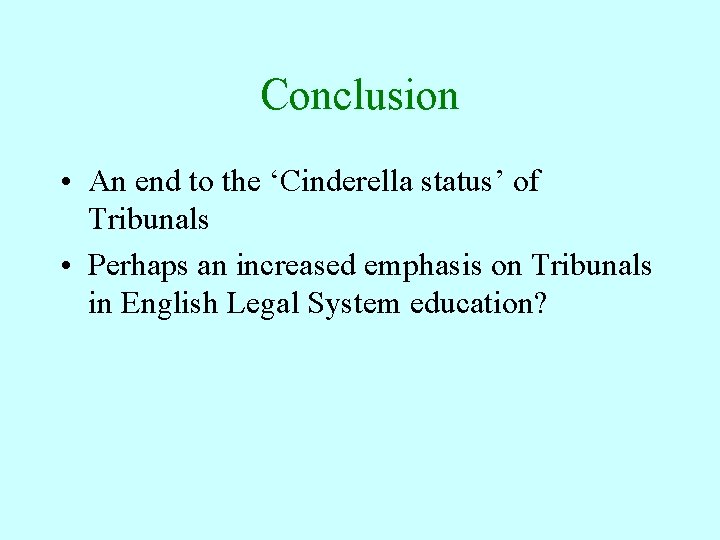 Conclusion

• An end to the ‘Cinderella status’ of Tribunals
• Perhaps an increased emphasis on Tribunals in English Legal System education?